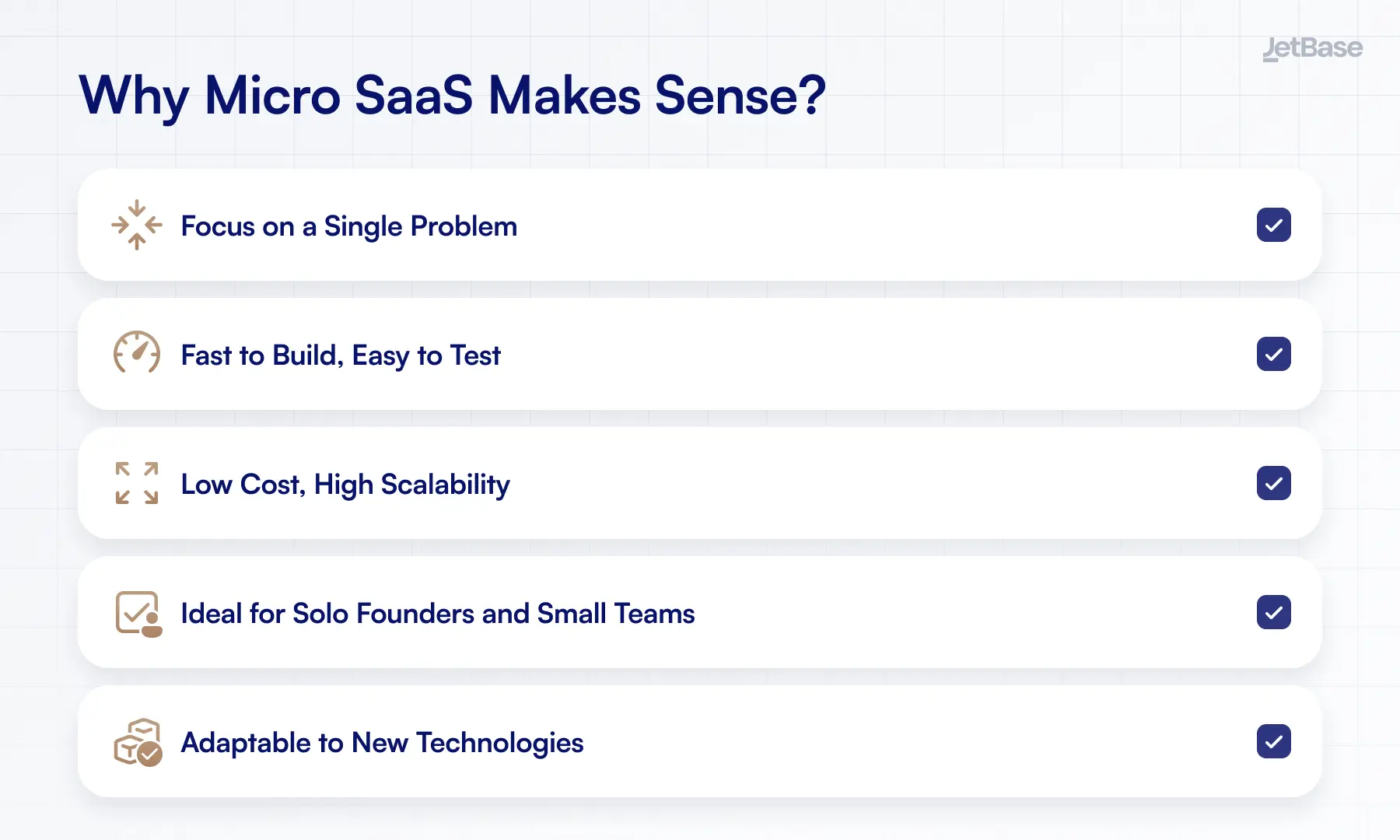 JetBase

Why Micro SaaS Makes Sense?

Focus on a Single Problem

Fast to Build, Easy to Test

Low Cost, High Scalability

Ideal for Solo Founders and Small Teams

Adaptable to New Technologies